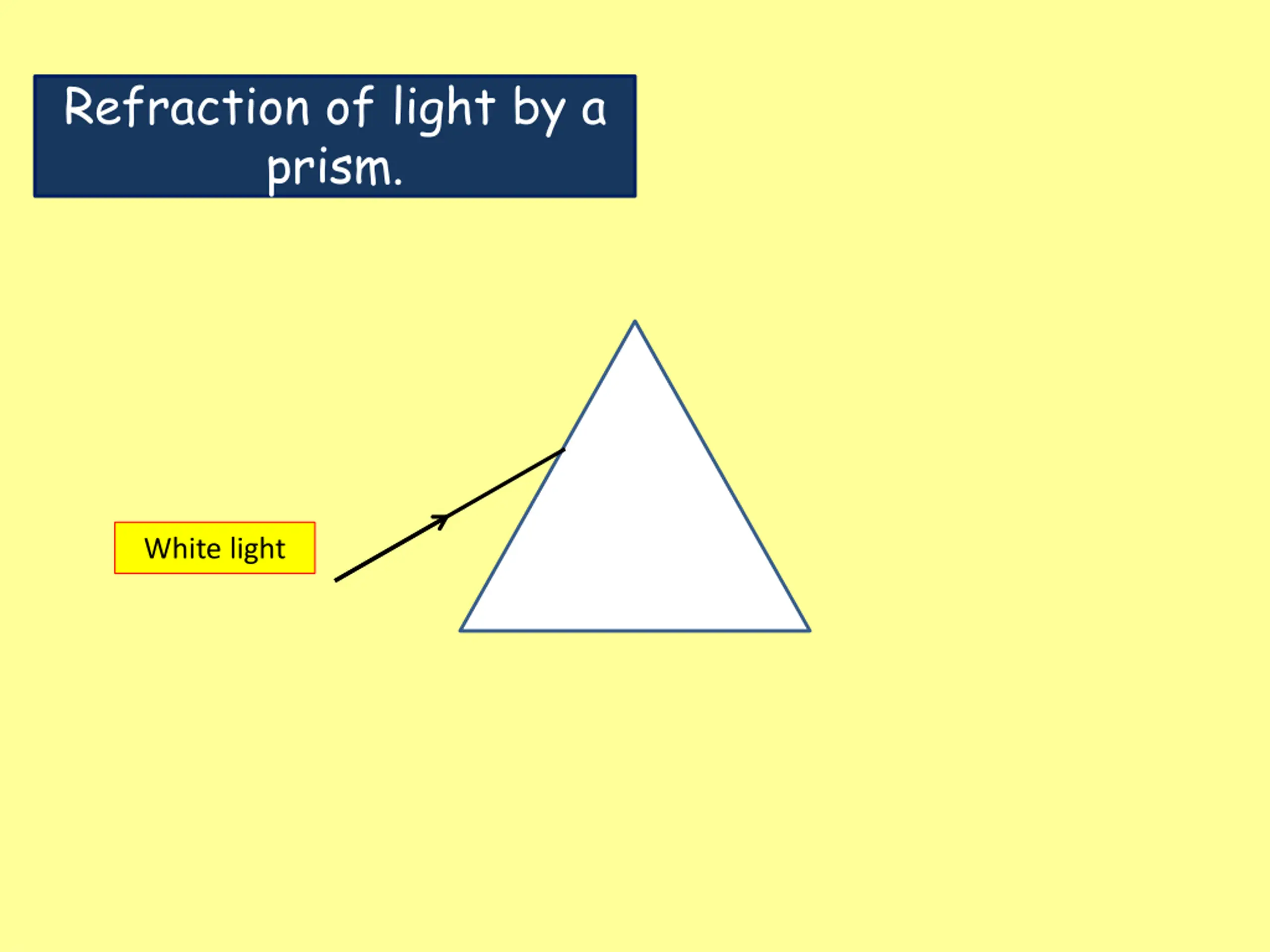 Refraction of light by a prism.

White light